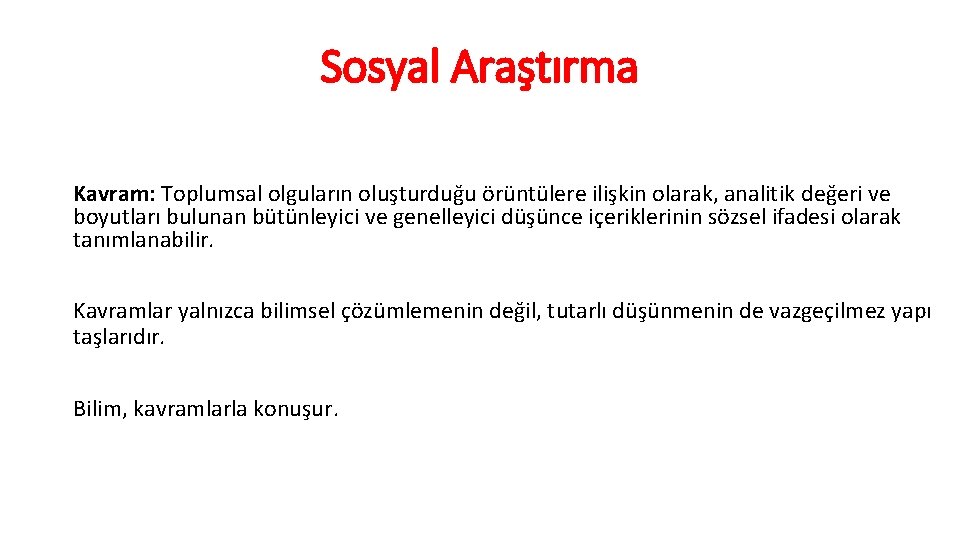 Sosyal Araştırma

Kavram: Toplumsal olguların oluşturduğu örüntülere ilişkin olarak, analitik değeri ve boyutları bulunan bütünleyici ve genelleyici düşünce içeriklerinin sözsel ifadesi olarak tanımlanabilir.

Kavramlar yalnızca bilimsel çözümlemenin değil, tutarlı düşünmenin de vazgeçilmez yapı taşlarıdır.

Bilim, kavramlarla konuşur.